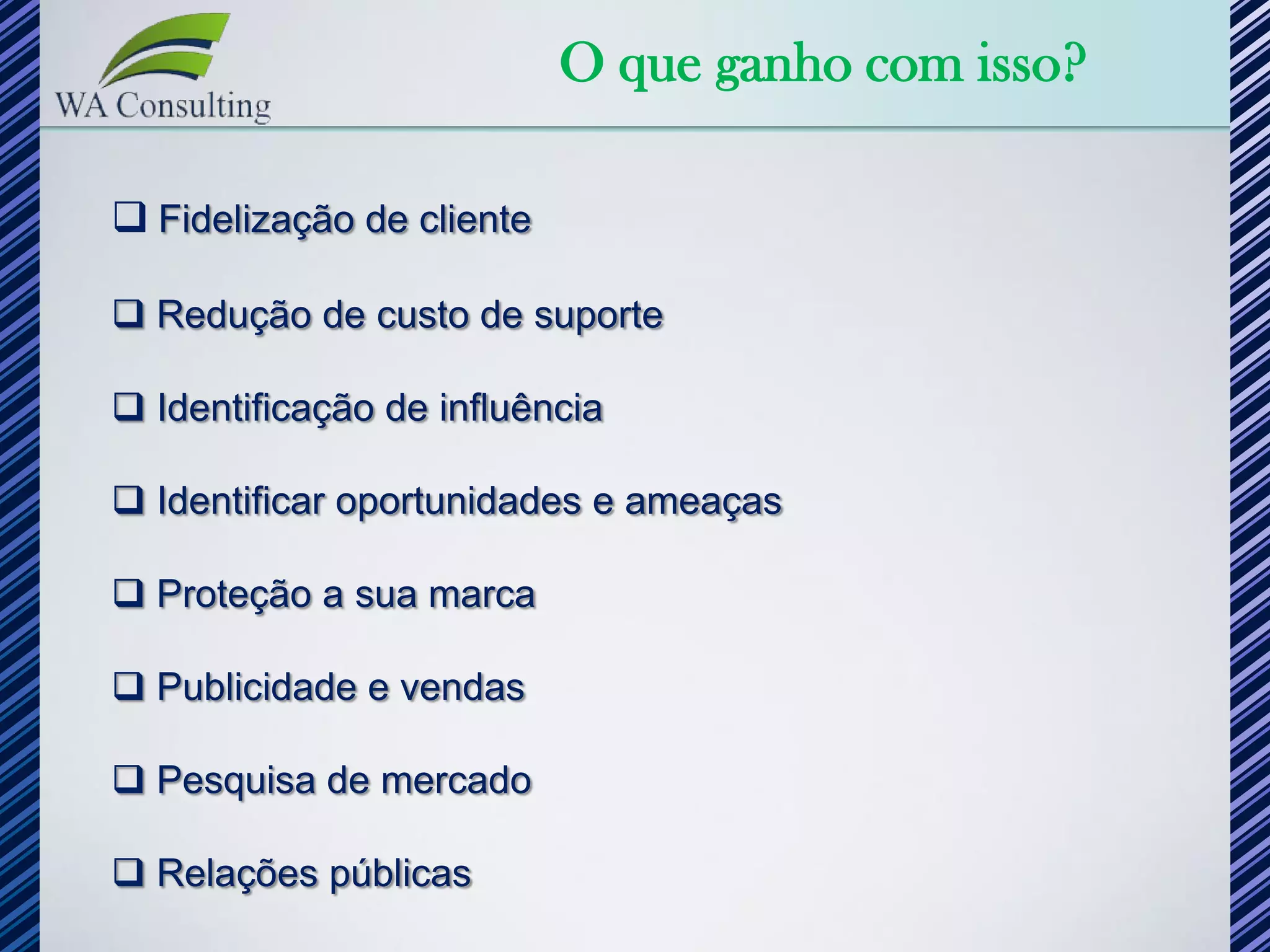 WA Consulting

O que ganho com isso?

❑ Fidelização de cliente

❑ Redução de custo de suporte

❑ Identificação de influência

❑ Identificar oportunidades e ameaças

❑ Proteção a sua marca

❑ Publicidade e vendas

❑ Pesquisa de mercado

❑ Relações públicas